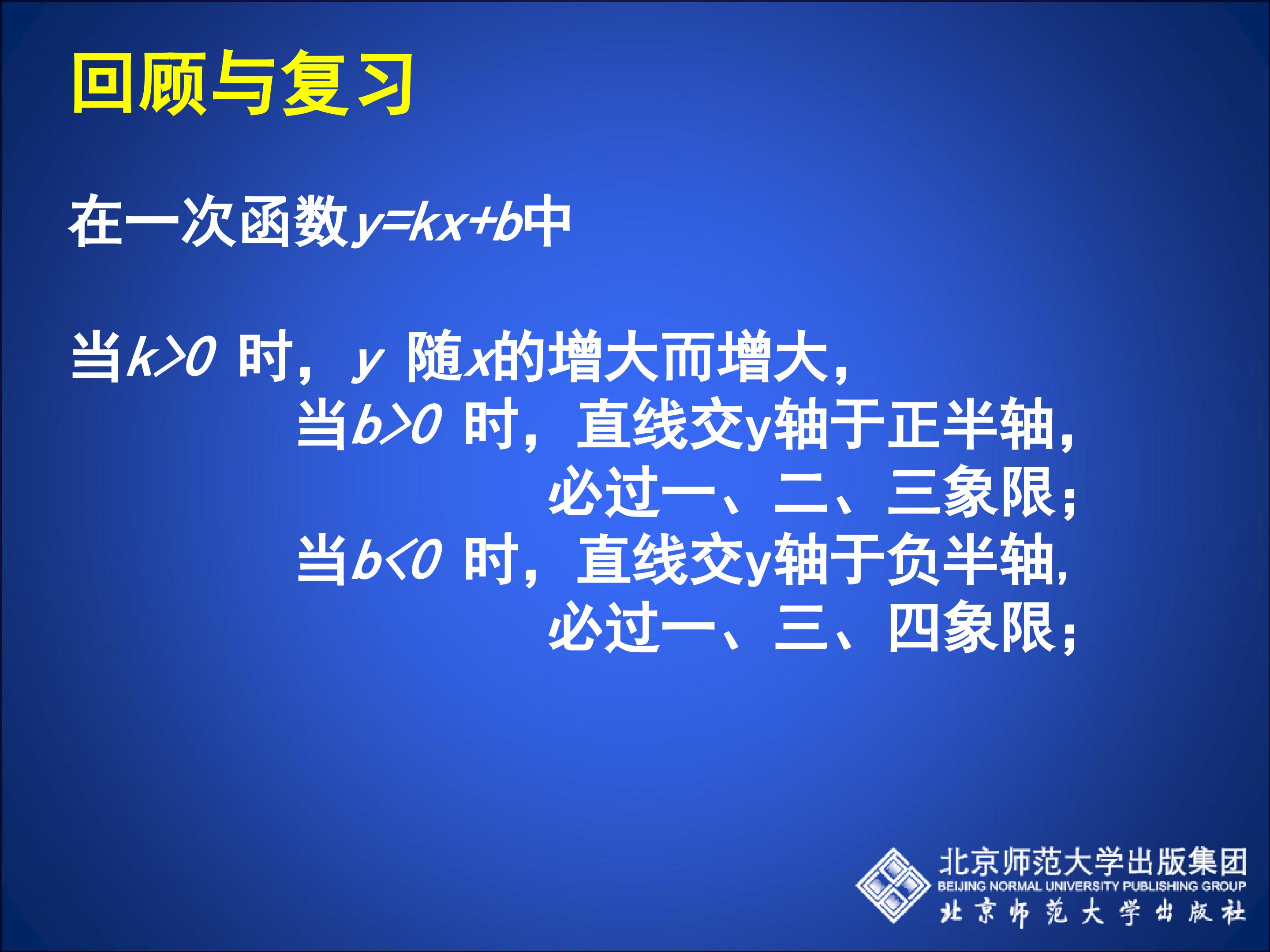 回顾与复习

在一次函数$y=kx+b$中

当$k>0$ 时，$y$ 随$x$的增大而增大，
当$b>0$ 时，直线交y轴于正半轴，
必过一、二、三象限；
当$b<0$ 时，直线交y轴于负半轴，
必过一、三、四象限；

北京师范大学出版集团
BEIJING NORMAL UNIVERSITY PUBLISHING GROUP
北京师范大学出版社